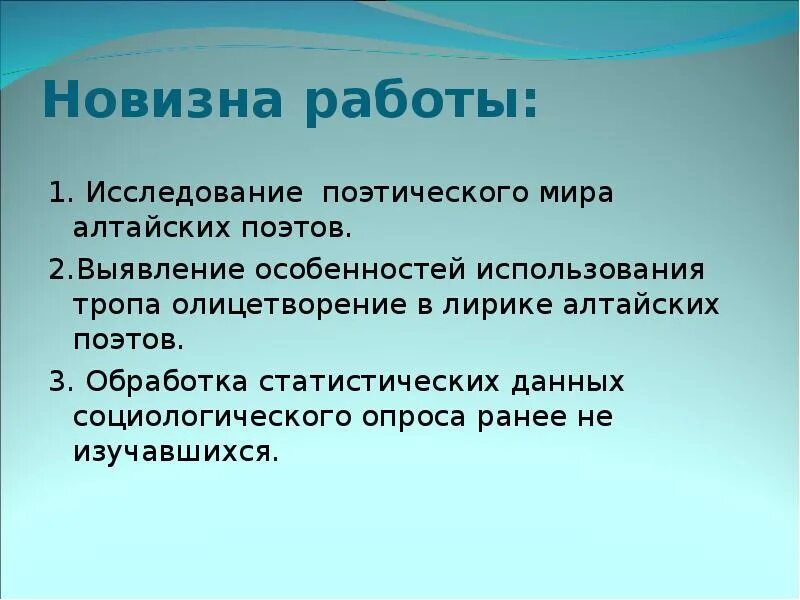 Новизна работы:

1. Исследование поэтического мира алтайских поэтов.

2.Выявление особенностей использования тропа олицетворение в лирике алтайских поэтов.

3. Обработка статистических данных социологического опроса ранее не изучавшихся.